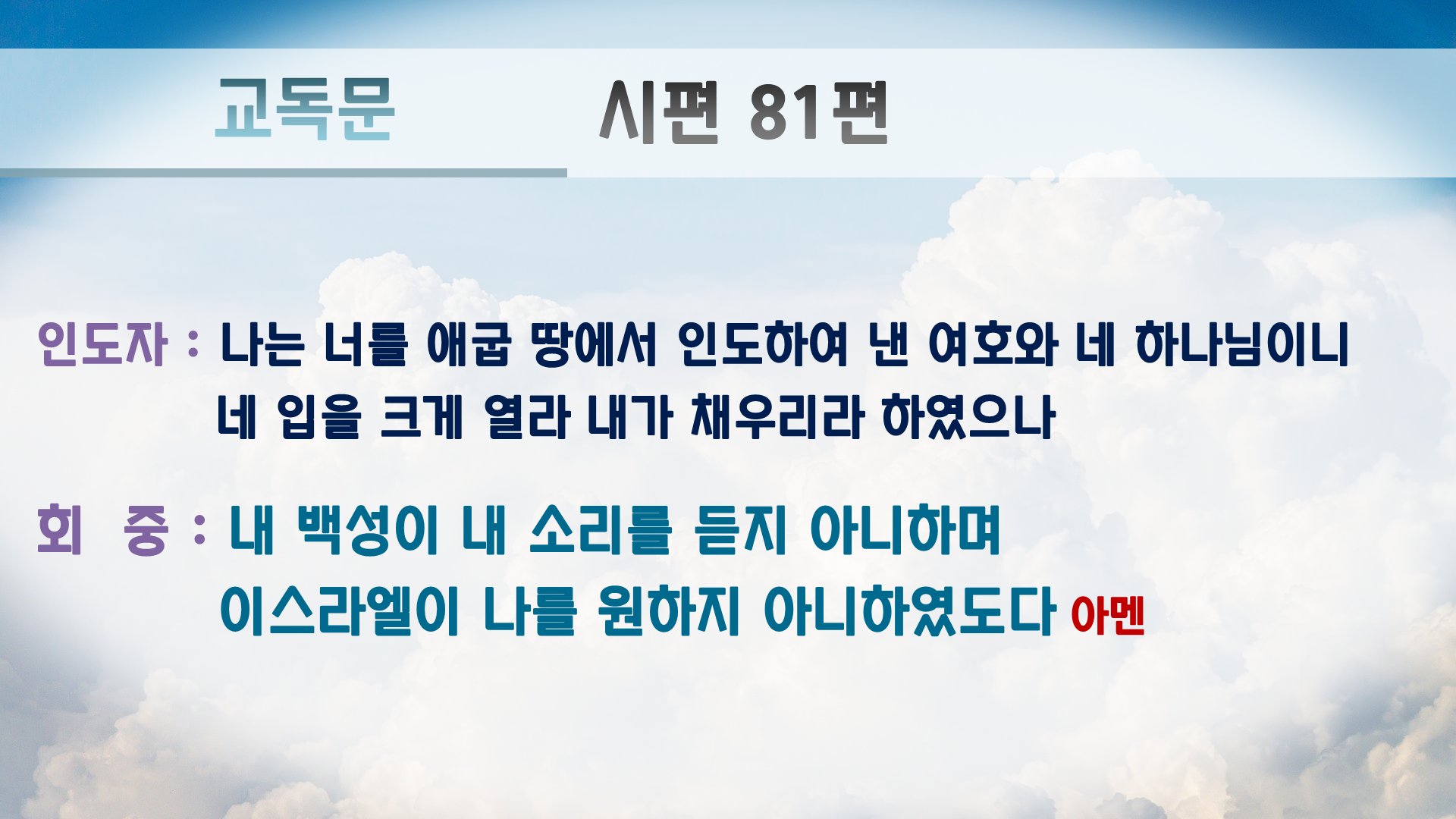 교독문 시편 81편

인도자 : 나는 너를 애굽 땅에서 인도하여 낸 여호와 네 하나님이니 네 입을 크게 열라 내가 채우리라 하였으나

회 중 : 내 백성이 내 소리를 듣지 아니하며 이스라엘이 나를 원하지 아니하였도다 아멘